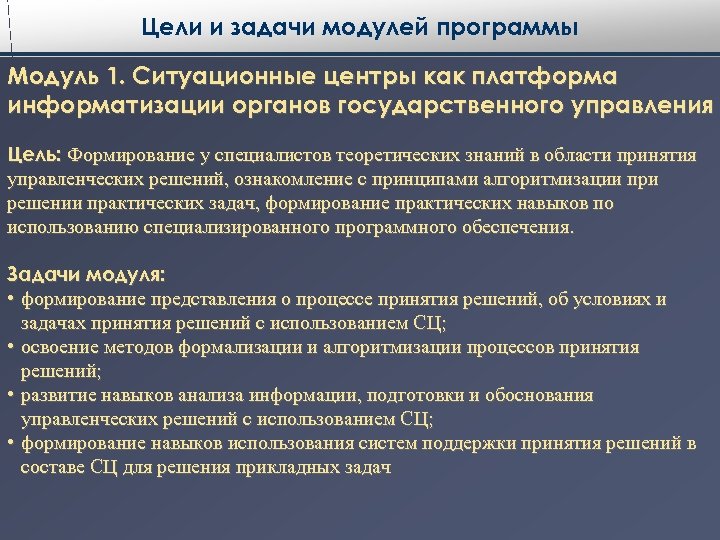 Цели и задачи модулей программы

Модуль 1. Ситуационные центры как платформа информатизации органов государственного управления

Цель: Формирование у специалистов теоретических знаний в области принятия управленческих решений, ознакомление с принципами алгоритмизации при решении практических задач, формирование практических навыков по использованию специализированного программного обеспечения.

Задачи модуля:
• формирование представления о процессе принятия решений, об условиях и задачах принятия решений с использованием СЦ;
• освоение методов формализации и алгоритмизации процессов принятия решений;
• развитие навыков анализа информации, подготовки и обоснования управленческих решений с использованием СЦ;
• формирование навыков использования систем поддержки принятия решений в составе СЦ для решения прикладных задач